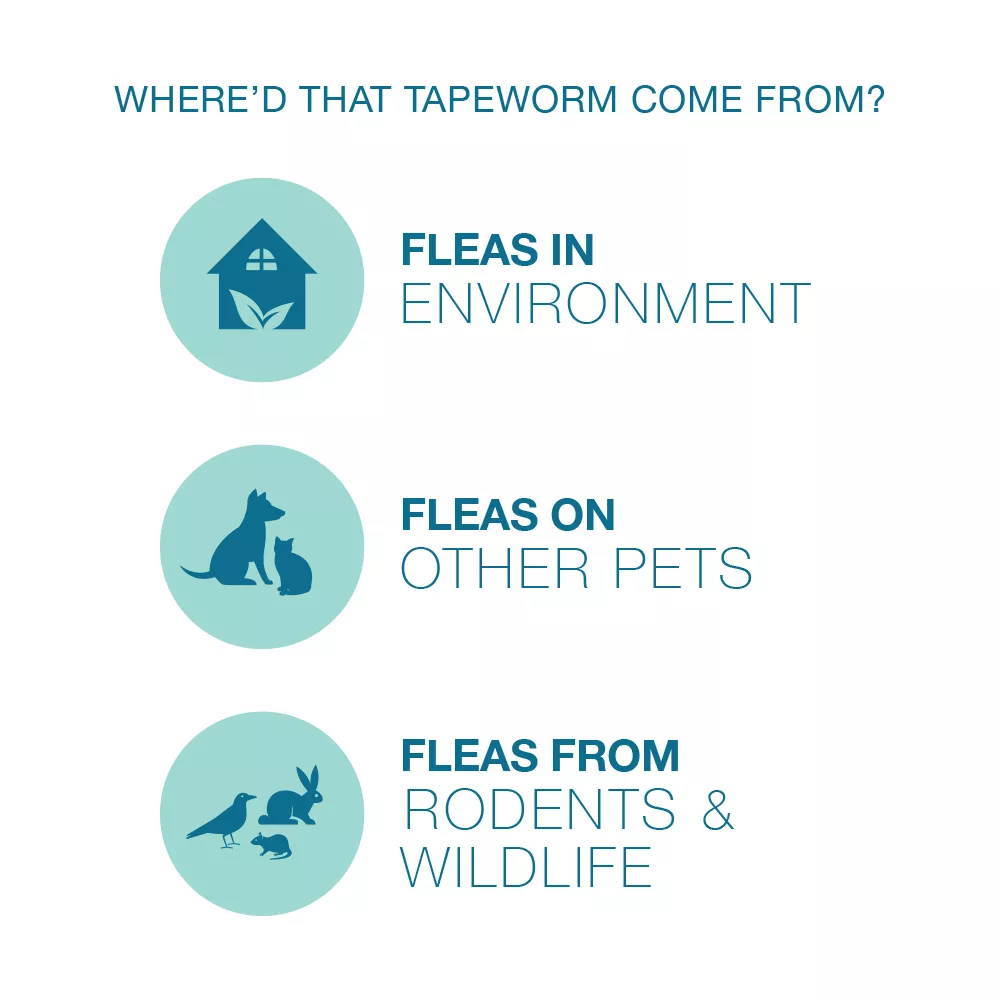 WHERE'D THAT TAPEWORM COME FROM?

FLEAS IN
ENVIRONMENT

FLEAS ON
OTHER PETS

FLEAS FROM
RODENTS & WILDLIFE